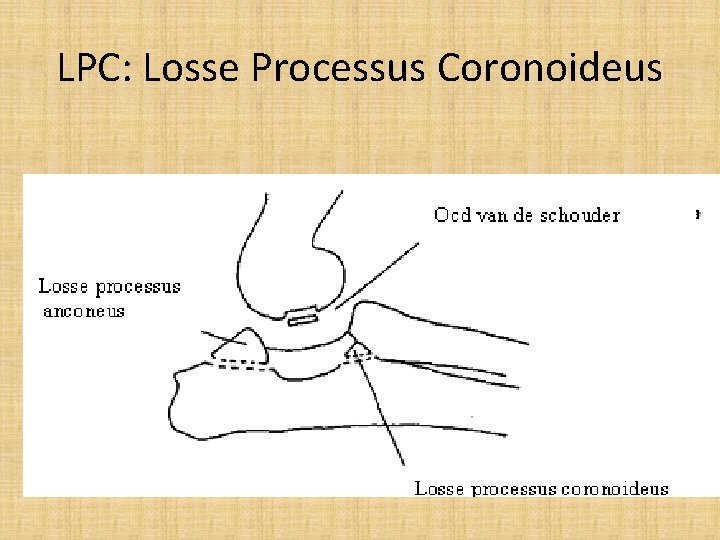 LPC: Losse Processus Coronoideus

Ocd van de schouder

Losse processus anconeus

Losse processus coronoideus